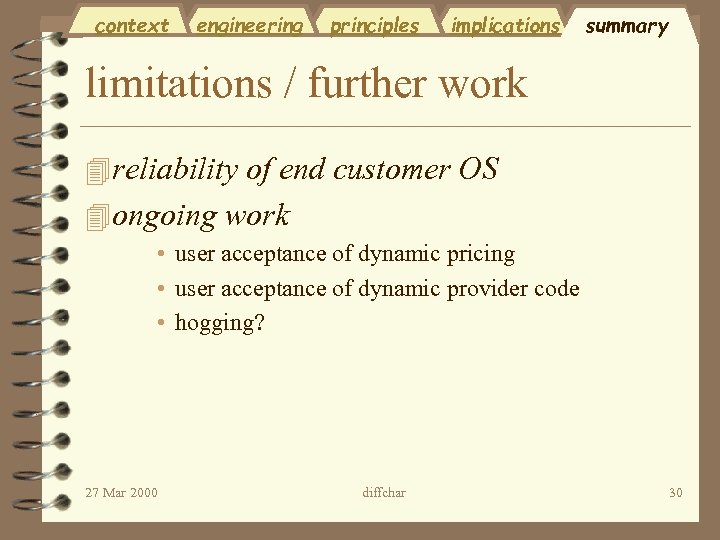 context engineering principles implications summary

limitations / further work

reliability of end customer OS

ongoing work

• user acceptance of dynamic pricing
• user acceptance of dynamic provider code
• hogging?

27 Mar 2000 diffchar 30